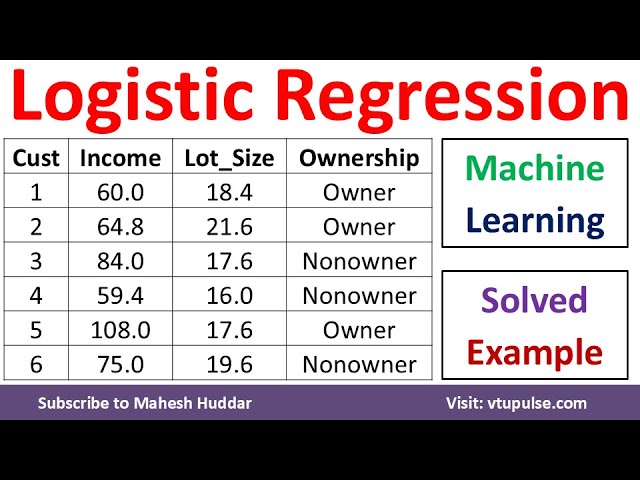 Logistic Regression

| Cust | Income | Lot_Size | Ownership |
|---|---|---|---|
| 1 | 60.0 | 18.4 | Owner |
| 2 | 64.8 | 21.6 | Owner |
| 3 | 84.0 | 17.6 | Nonowner |
| 4 | 59.4 | 16.0 | Nonowner |
| 5 | 108.0 | 17.6 | Owner |
| 6 | 75.0 | 19.6 | Nonowner |

Machine Learning

Solved Example

Subscribe to Mahesh Huddar

Visit: vtupulse.com